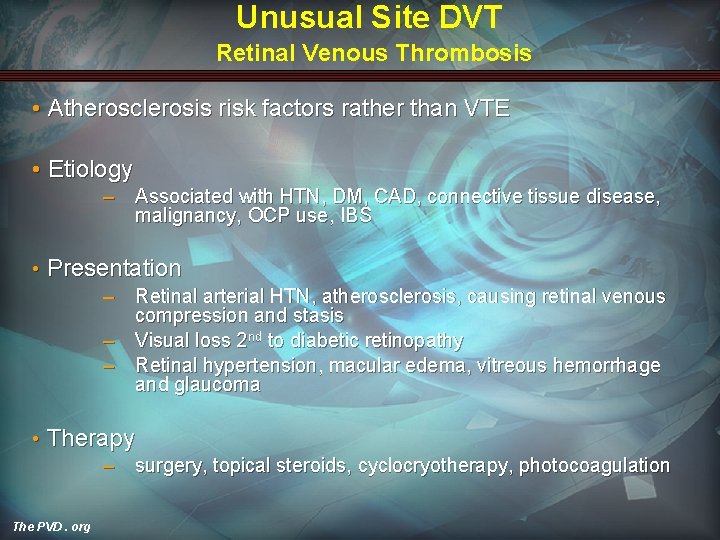 Unusual Site DVT
Retinal Venous Thrombosis

• Atherosclerosis risk factors rather than VTE

• Etiology
– Associated with HTN, DM, CAD, connective tissue disease, malignancy, OCP use, IBS

• Presentation
– Retinal arterial HTN, atherosclerosis, causing retinal venous compression and stasis
– Visual loss 2$^{nd}$ to diabetic retinopathy
– Retinal hypertension, macular edema, vitreous hemorrhage and glaucoma

• Therapy
– surgery, topical steroids, cyclocryotherapy, photocoagulation

The PVD . org